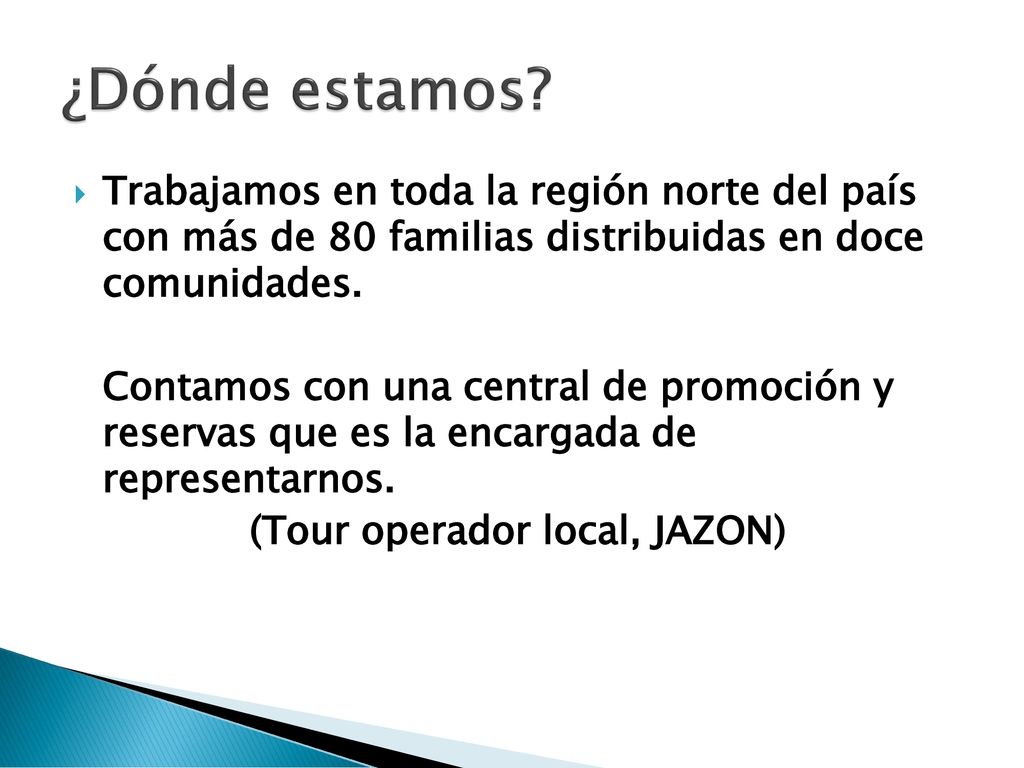 ¿Dónde estamos?

Trabajamos en toda la región norte del país con más de 80 familias distribuidas en doce comunidades.

Contamos con una central de promoción y reservas que es la encargada de representarnos.
(Tour operador local, JAZON)